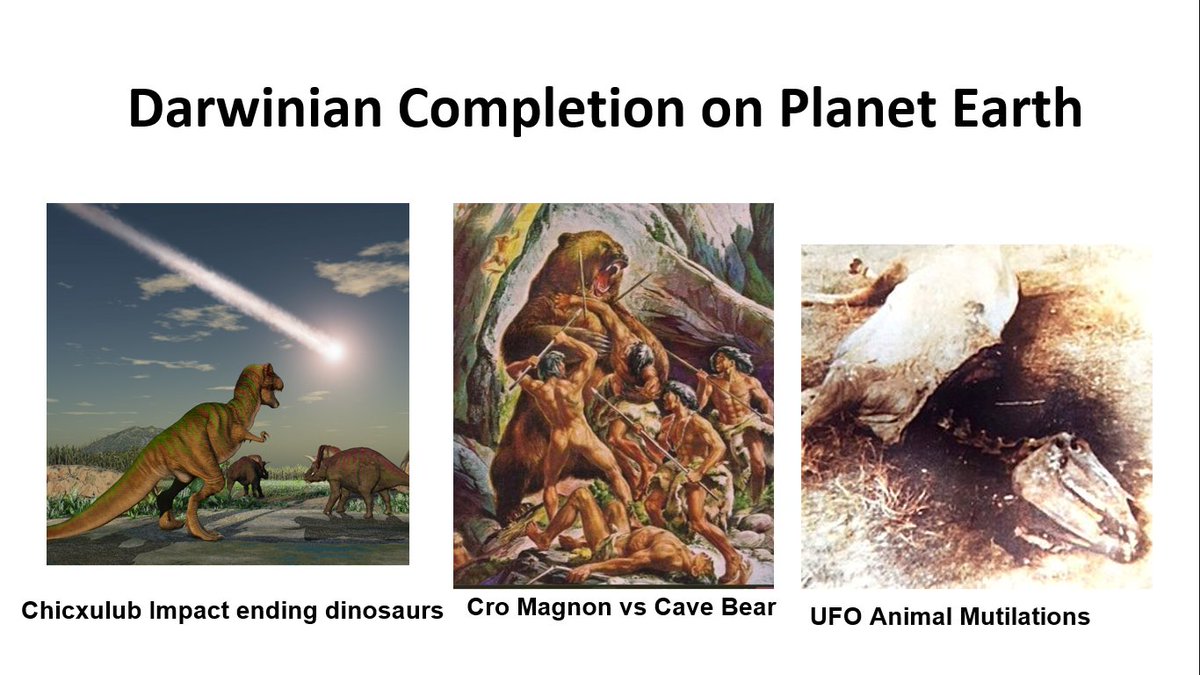 Darwinian Completion on Planet Earth

Chicxulub Impact ending dinosaurs

Cro Magnon vs Cave Bear

UFO Animal Mutilations